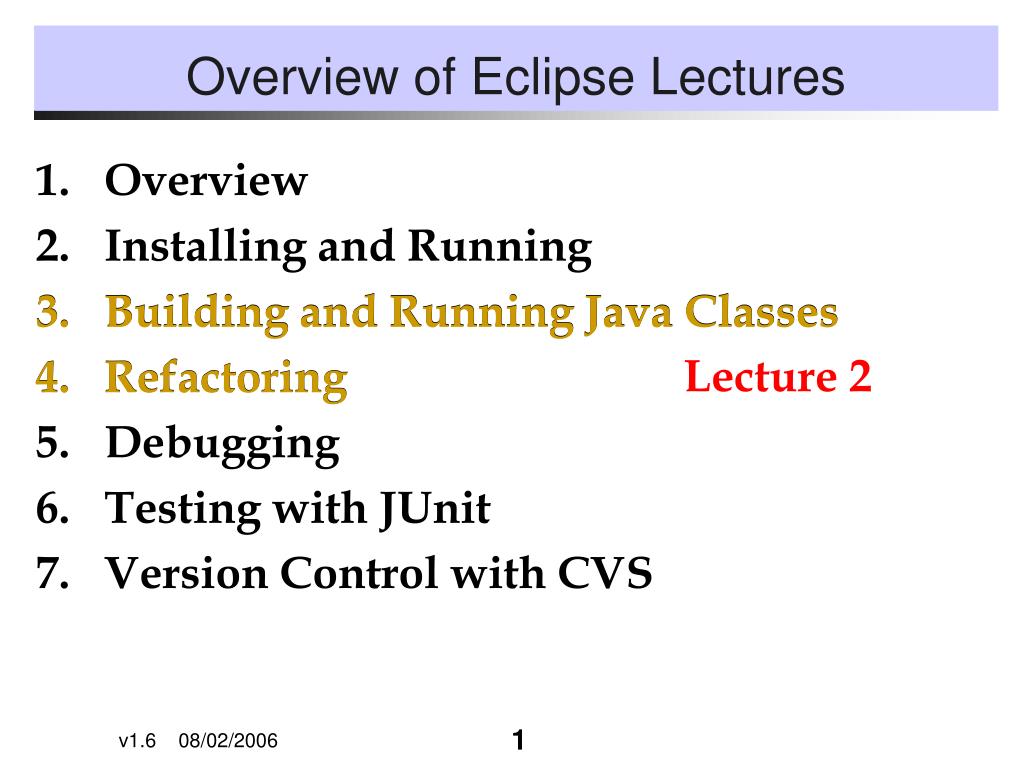 Overview of Eclipse Lectures

1. Overview
2. Installing and Running
3. Building and Running Java Classes
4. Refactoring

Lecture 2

5. Debugging
6. Testing with JUnit
7. Version Control with CVS

v1.6 08/02/2006

1